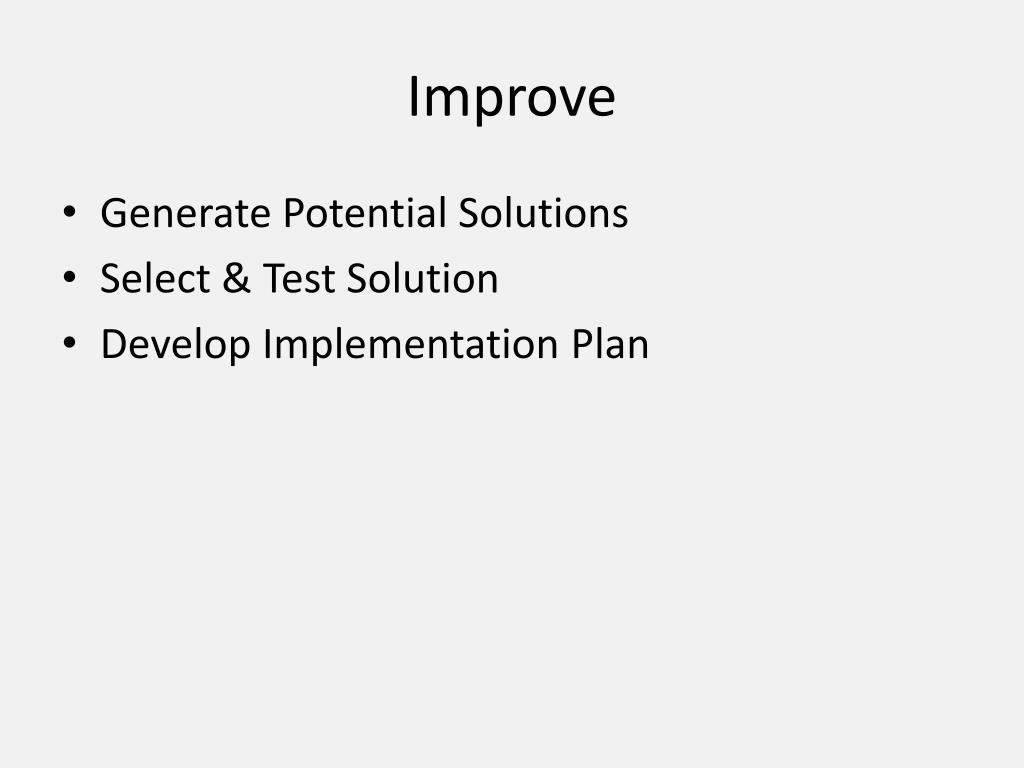 Improve

• Generate Potential Solutions
• Select & Test Solution
• Develop Implementation Plan